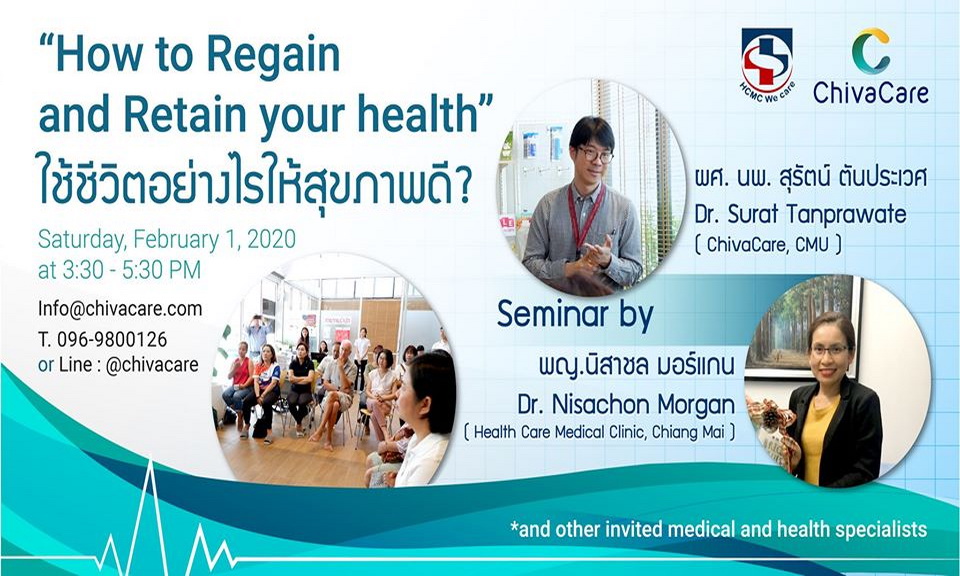 "How to Regain and Retain your health"
ใช้ชีวิตอย่างไรให้สุขภาพดี?

Saturday, February 1, 2020
at 3:30 - 5:30 PM

Info@chivacare.com
T. 096-9800126
or Line : @chivacare

HCMC We care

ChivaCare

ผศ. นพ. สุรัตน์ ตันประเวศ
Dr. Surat Tanprawate
( ChivaCare, CMU )

Seminar by

พญ.นิสาชล มอร์แกน
Dr. Nisachon Morgan
( Health Care Medical Clinic, Chiang Mai )

*and other invited medical and health specialists